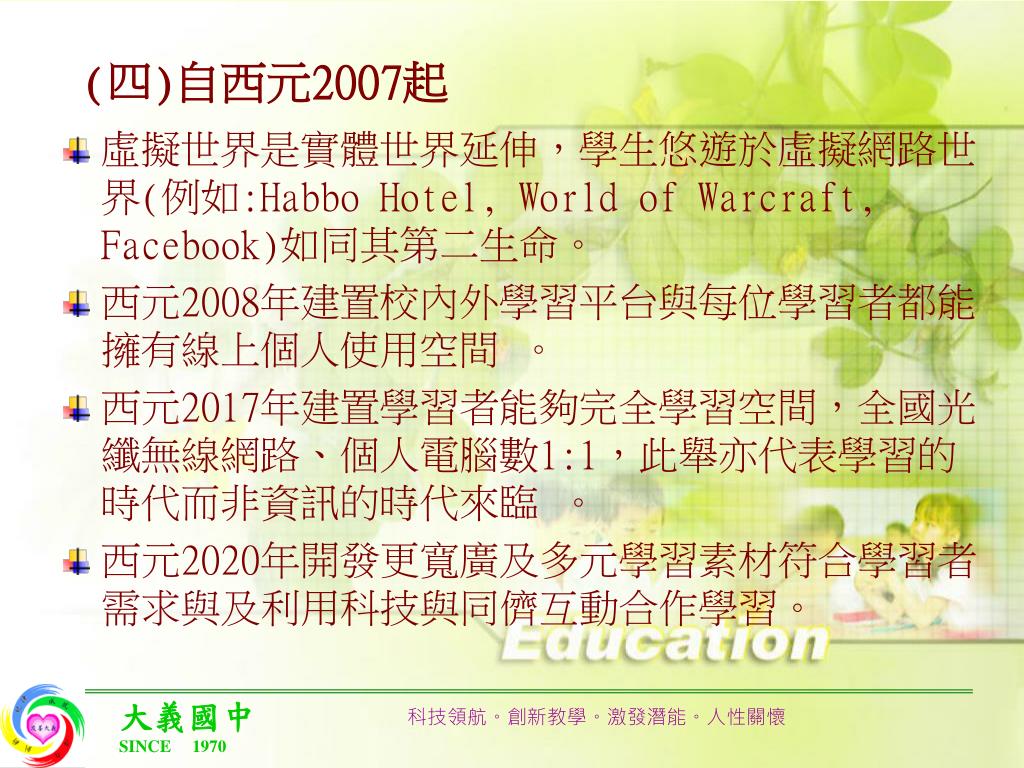 (四)自西元2007起

虛擬世界是實體世界延伸，學生悠遊於虛擬網路世界(例如:Habbo Hotel, World of Warcraft, Facebook)如同其第二生命。

西元2008年建置校內外學習平台與每位學習者都能擁有線上個人使用空間 。

西元2017年建置學習者能夠完全學習空間，全國光纖無線網路、個人電腦數1:1，此舉亦代表學習的時代而非資訊的時代來臨 。

西元2020年開發更寬廣及多元學習素材符合學習者需求與及利用科技與同儕互動合作學習。

Education

大義國中
SINCE 1970

科技領航。創新教學。激發潛能。人性關懷